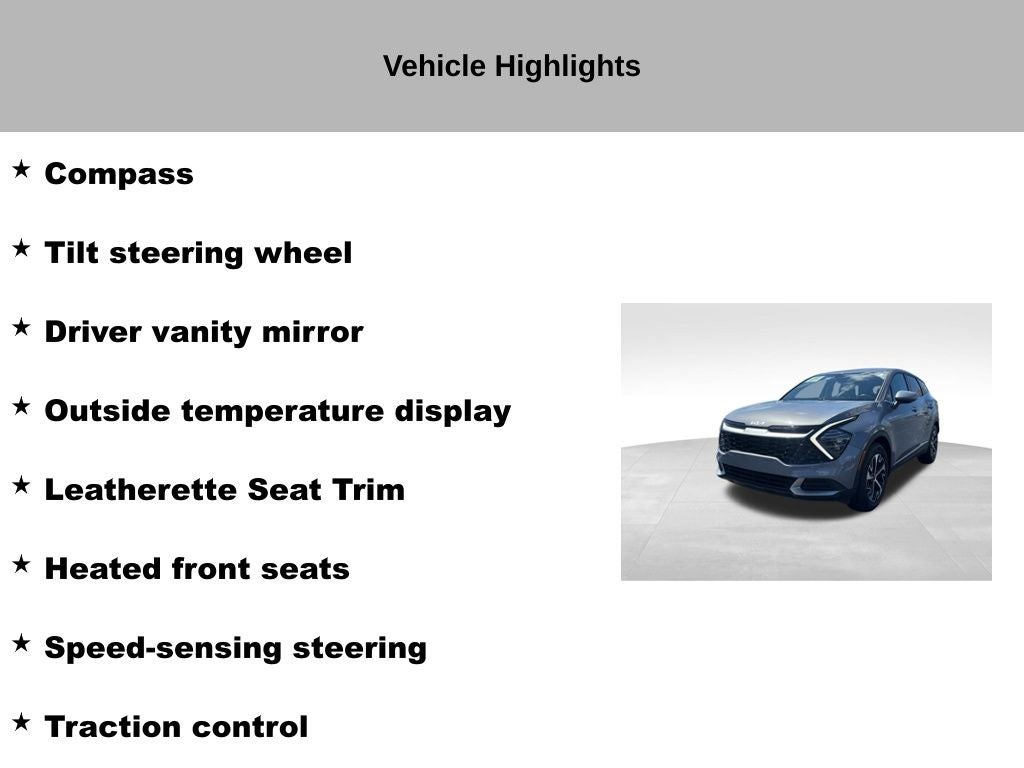 Vehicle Highlights

★ Compass

★ Tilt steering wheel

★ Driver vanity mirror

★ Outside temperature display

★ Leatherette Seat Trim

★ Heated front seats

★ Speed-sensing steering

★ Traction control